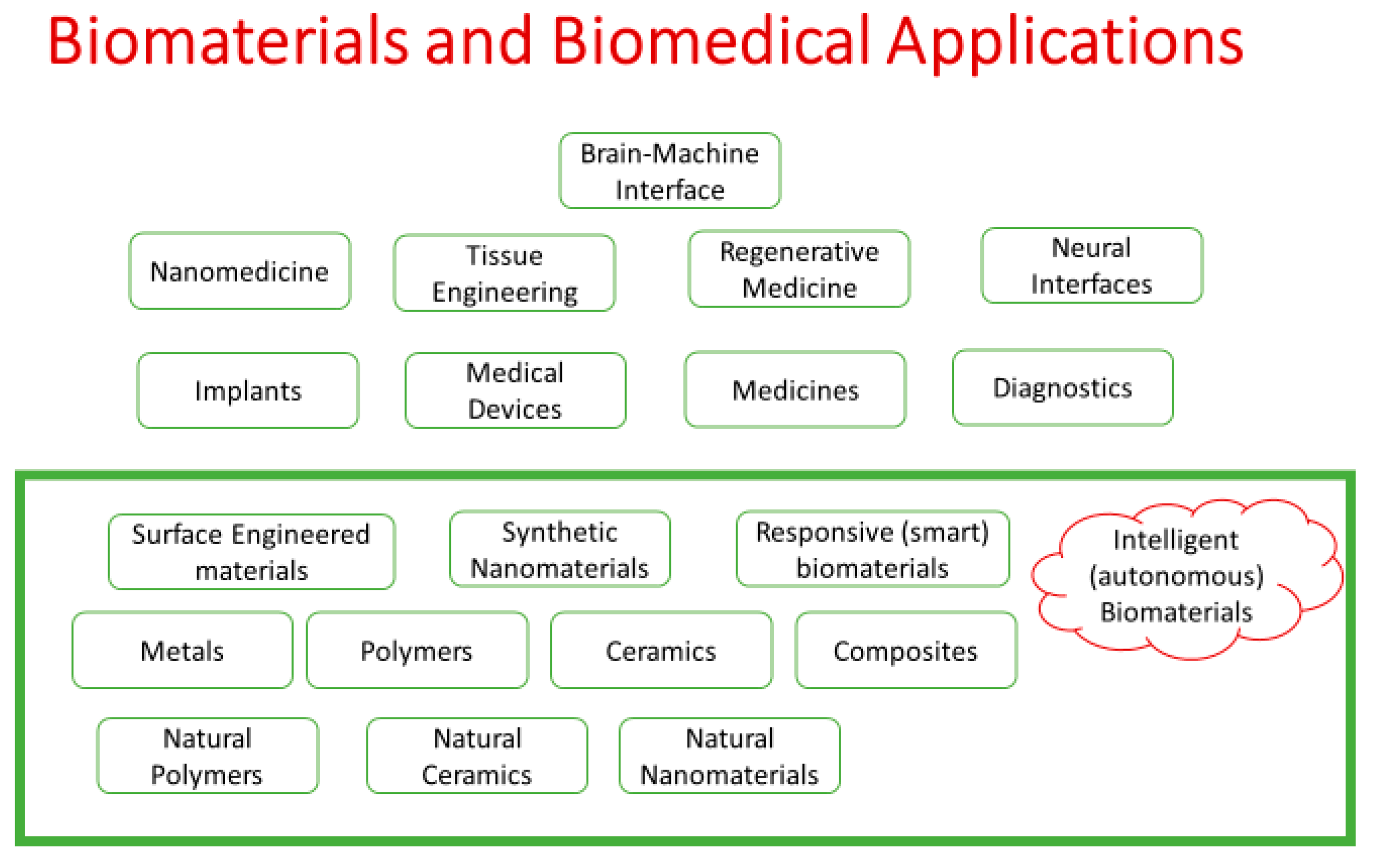 Biomaterials and Biomedical Applications

Brain-Machine Interface

Nanomedicine

Tissue Engineering

Regenerative Medicine

Neural Interfaces

Implants

Medical Devices

Medicines

Diagnostics

Surface Engineered materials

Synthetic Nanomaterials

Responsive (smart) biomaterials

Intelligent (autonomous) Biomaterials

Metals

Polymers

Ceramics

Composites

Natural Polymers

Natural Ceramics

Natural Nanomaterials